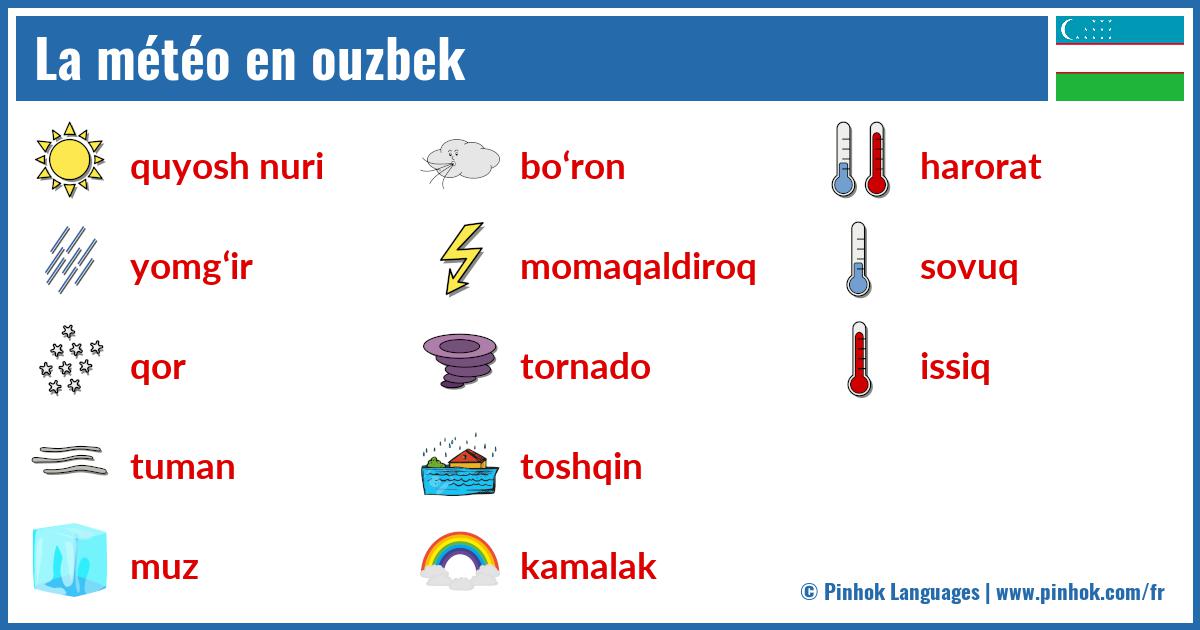 La météo en ouzbek

quyosh nuri

yomg‘ir

qor

tuman

muz

bo‘ron

momaqaldiroq

tornado

toshqin

kamalak

harorat

sovuq

issiq

© Pinhok Languages | www.pinhok.com/fr